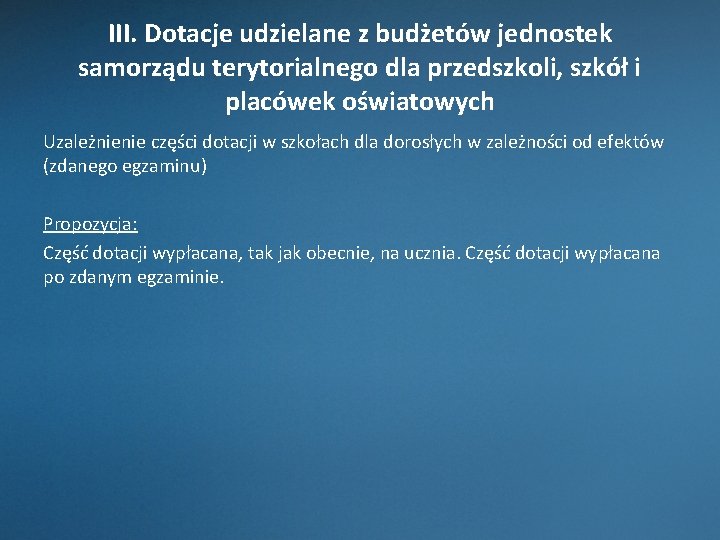 III. Dotacje udzielane z budżetów jednostek samorządu terytorialnego dla przedszkoli, szkół i placówek oświatowych

Uzależnienie części dotacji w szkołach dla dorosłych w zależności od efektów (zdanego egzaminu)

Propozycja:

Część dotacji wypłacana, tak jak obecnie, na ucznia. Część dotacji wypłacana po zdanym egzaminie.